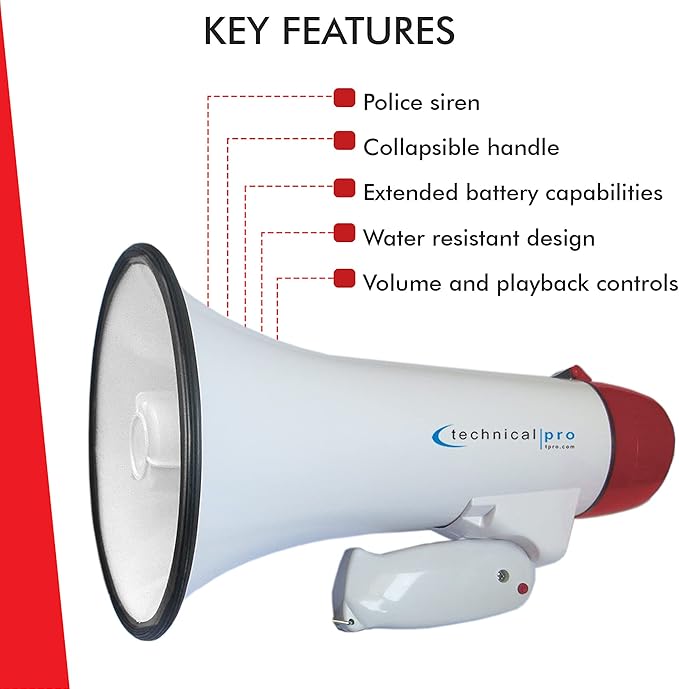 KEY FEATURES

Police siren

Collapsible handle

Extended battery capabilities

Water resistant design

Volume and playback controls

technical|pro
tpro.com